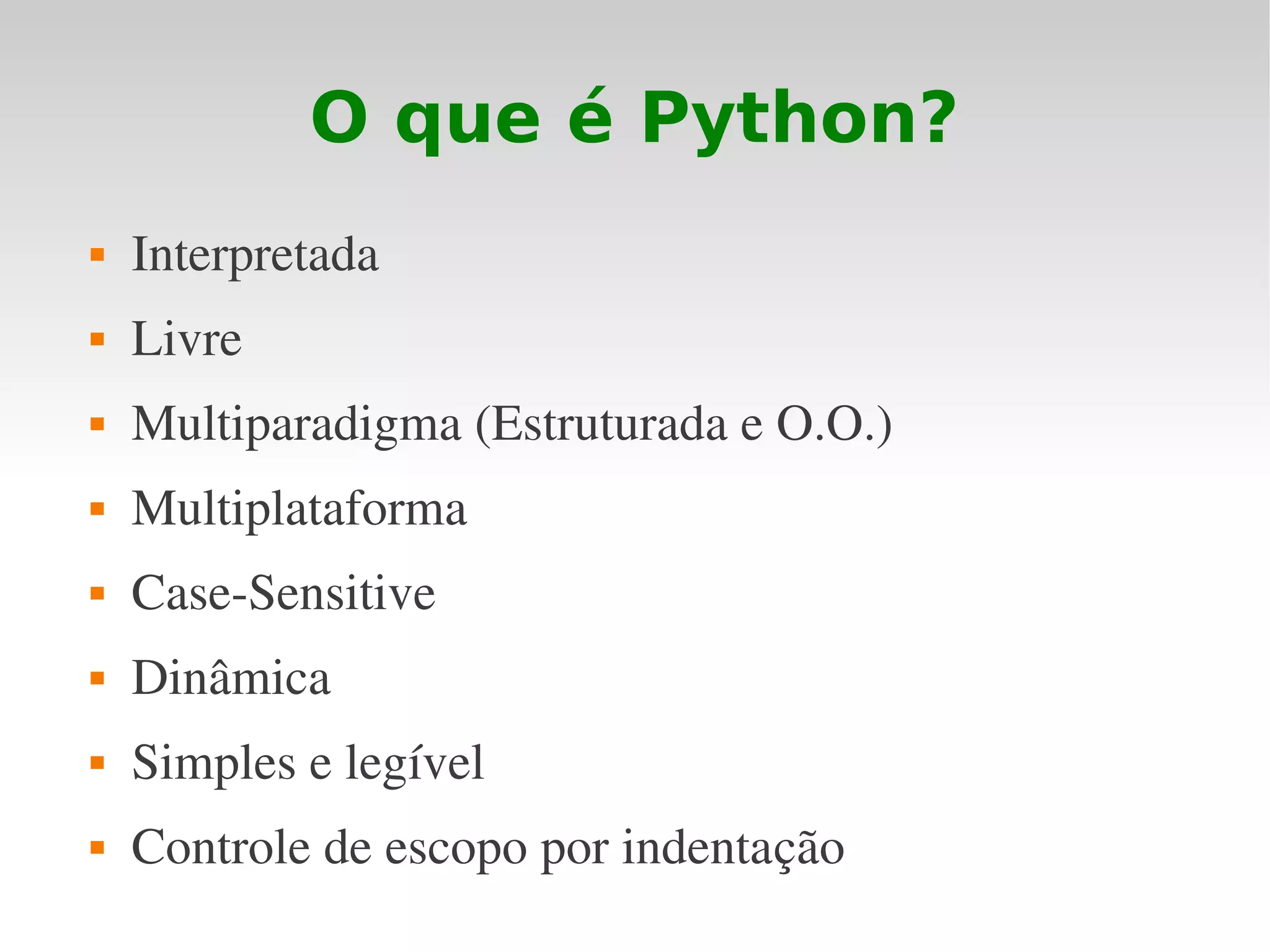 O que é Python?

- Interpretada
- Livre
- Multiparadigma (Estruturada e O.O.)
- Multiplataforma
- Case-Sensitive
- Dinâmica
- Simples e legível
- Controle de escopo por indentação